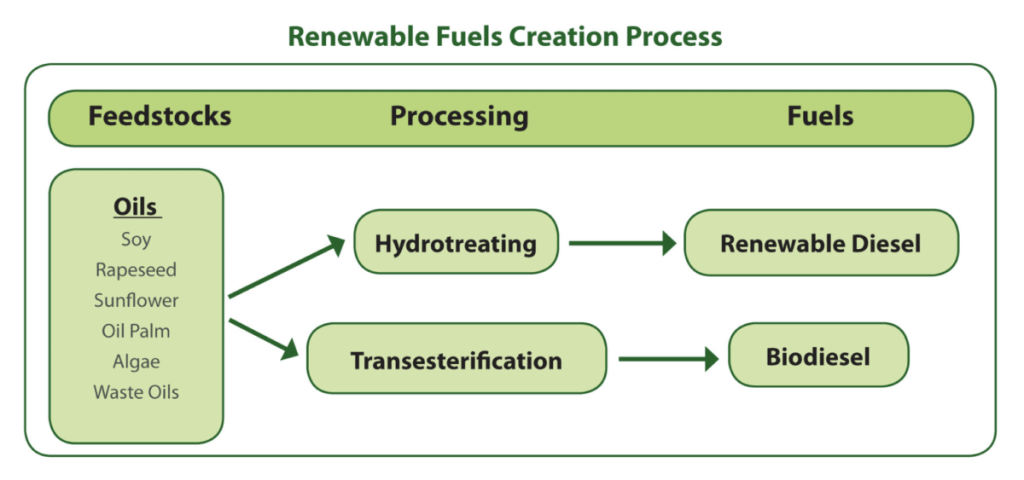 Renewable Fuels Creation Process

Feedstocks

Processing

Fuels

Oils
Soy
Rapeseed
Sunflower
Oil Palm
Algae
Waste Oils

Hydrotreating

Renewable Diesel

Transesterification

Biodiesel